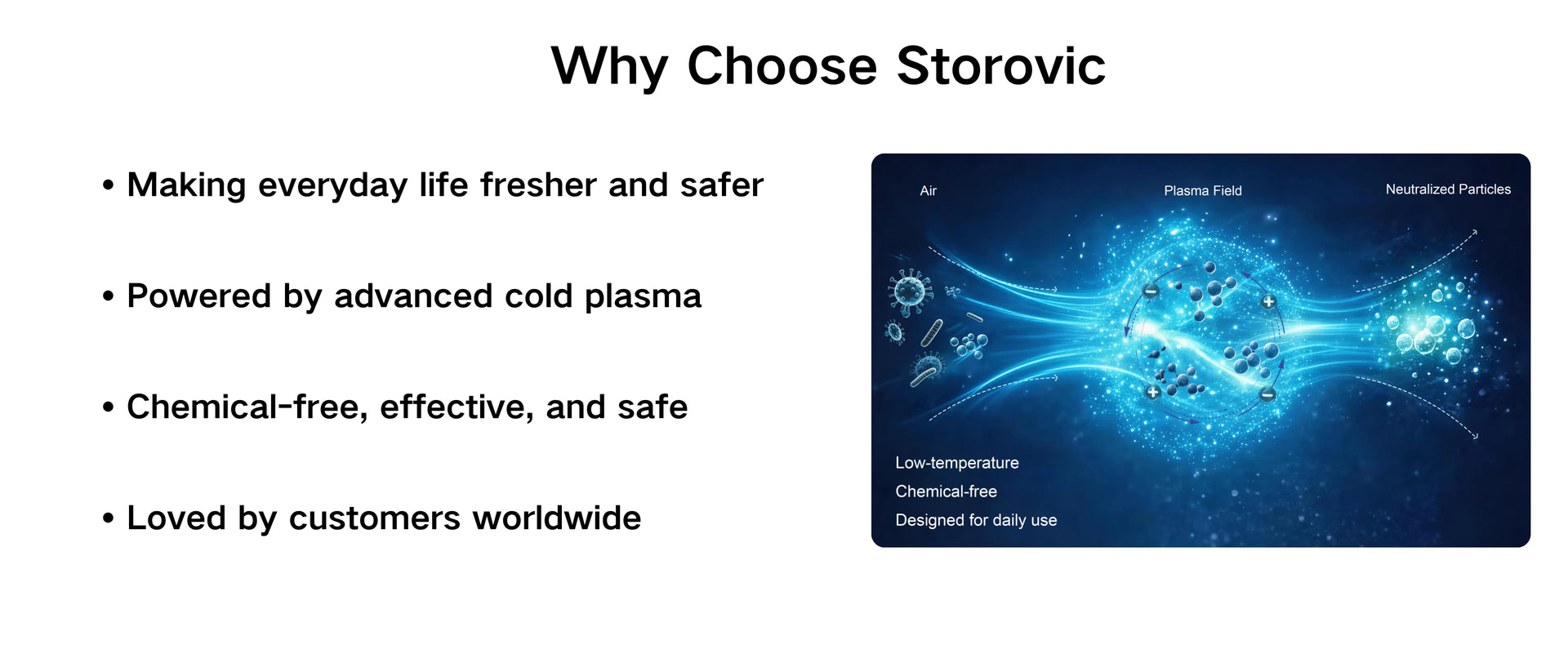 Why Choose Storovic

• Making everyday life fresher and safer

• Powered by advanced cold plasma

• Chemical-free, effective, and safe

• Loved by customers worldwide

Air

Plasma Field

Neutralized Particles

Low-temperature
Chemical-free
Designed for daily use